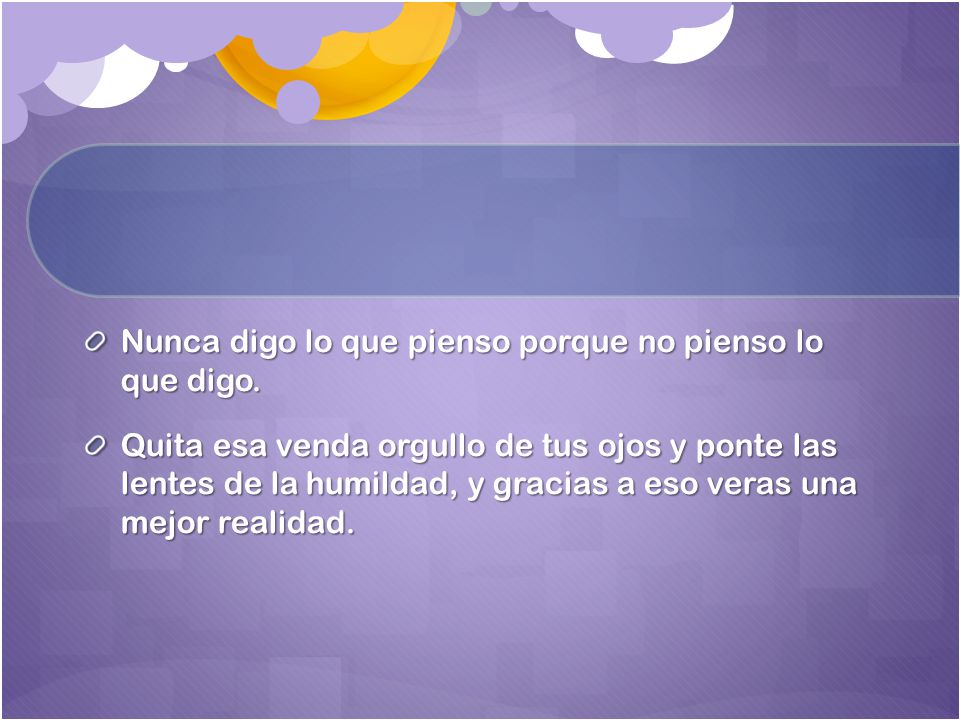 Nunca digo lo que pienso porque no pienso lo que digo.

Quita esa venda orgullo de tus ojos y ponte las lentes de la humildad, y gracias a eso veras una mejor realidad.